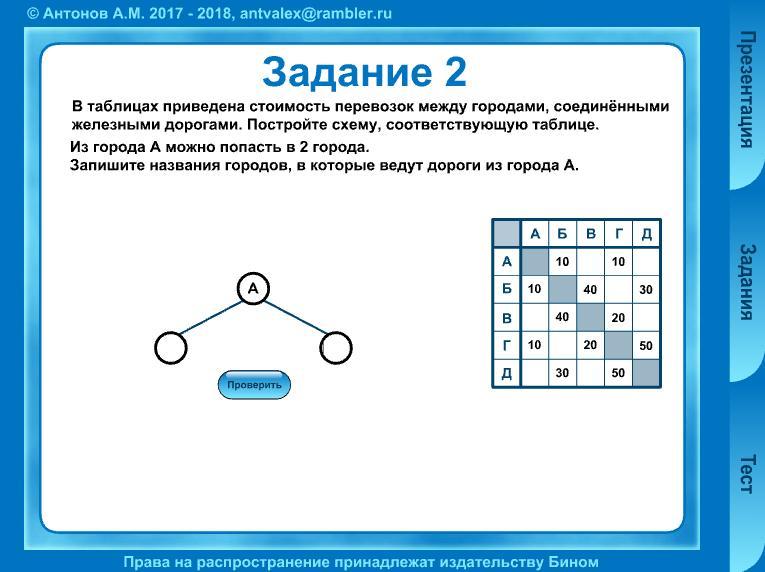 © Антонов А.М. 2017 - 2018, antvalex@rambler.ru

Задание 2

В таблицах приведена стоимость перевозок между городами, соединёнными железными дорогами. Постройте схему, соответствующую таблице.

Из города А можно попасть в 2 города.
Запишите названия городов, в которые ведут дороги из города А.

А

Проверить

| | А | Б | В | Г | Д |
|---|---|---|---|---|---|
| А | | 10 | | 10 | |
| Б | 10 | | 40 | | 30 |
| В | | 40 | | 20 | |
| Г | 10 | | 20 | | 50 |
| Д | | 30 | | 50 | |

Презентация
Задания
Тест

Права на распространение принадлежат издательству Бином